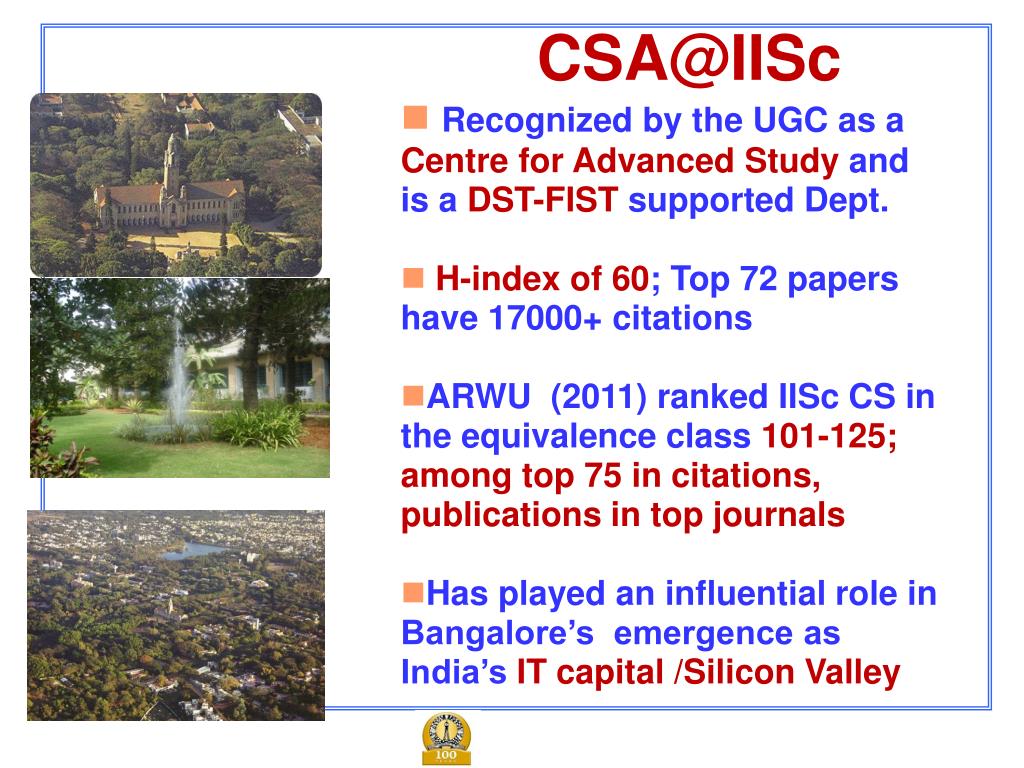 CSA@IISc

Recognized by the UGC as a Centre for Advanced Study and is a DST-FIST supported Dept.

H-index of 60; Top 72 papers have 17000+ citations

ARWU (2011) ranked IISc CS in the equivalence class 101-125; among top 75 in citations, publications in top journals

Has played an influential role in Bangalore's emergence as India's IT capital /Silicon Valley

100